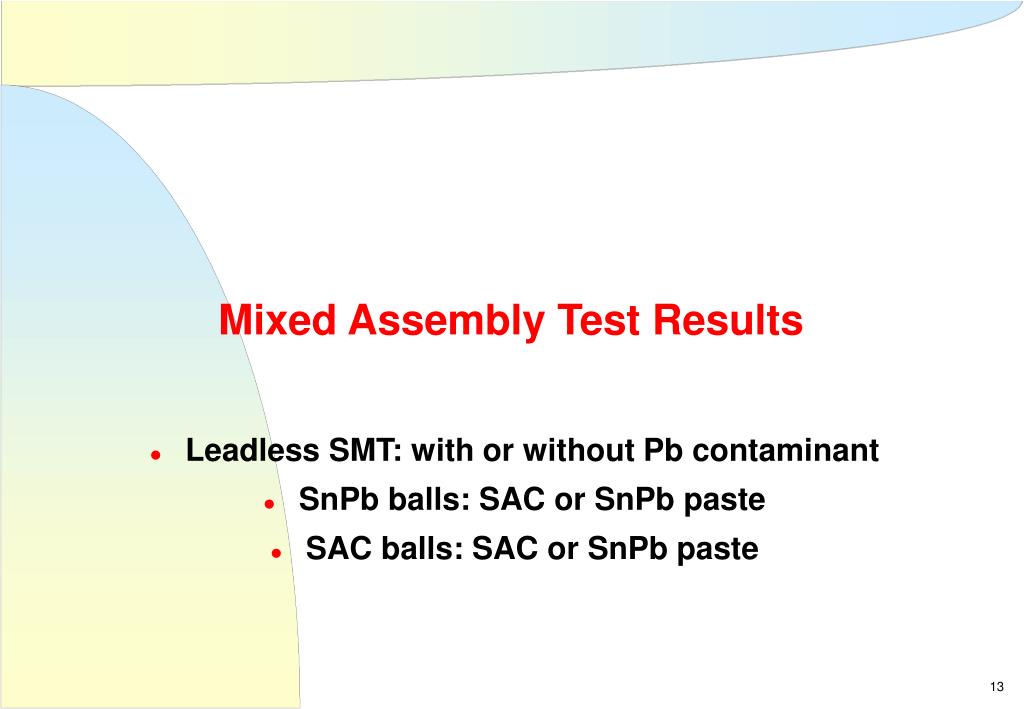 Mixed Assembly Test Results

- Leadless SMT: with or without Pb contaminant
- SnPb balls: SAC or SnPb paste
- SAC balls: SAC or SnPb paste

13